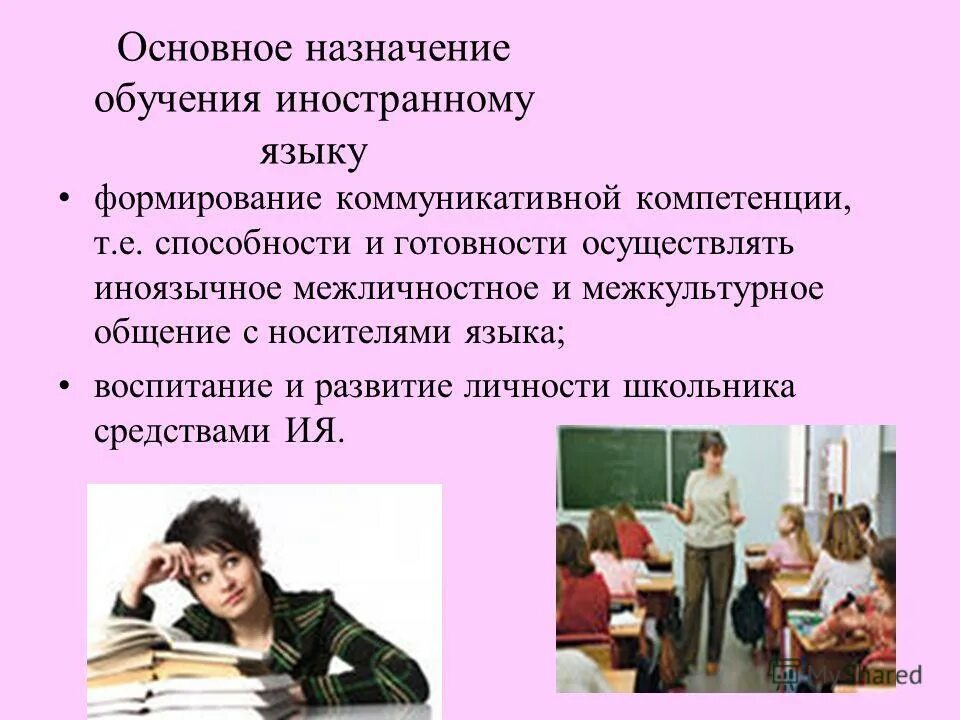 Основное назначение обучения иностранному языку

• формирование коммуникативной компетенции, т.е. способности и готовности осуществлять иноязычное межличностное и межкультурное общение с носителями языка;

• воспитание и развитие личности школьника средствами ИЯ.

MyShared